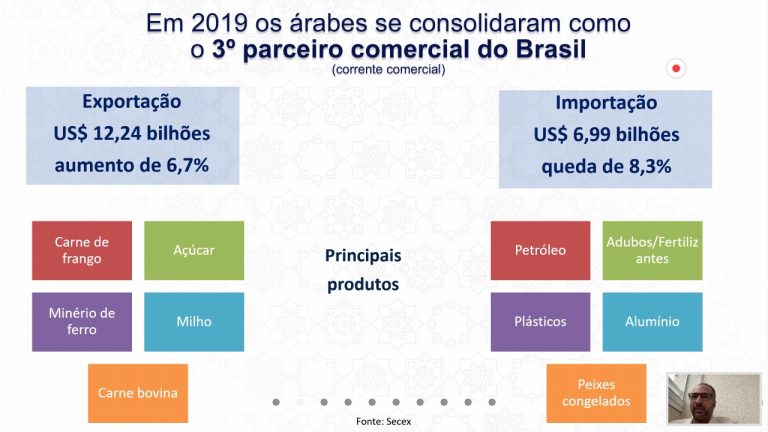 Em 2019 os árabes se consolidaram como o 3º parceiro comercial do Brasil
(corrente comercial)

Exportação
US$ 12,24 bilhões
aumento de 6,7%

Importação
US$ 6,99 bilhões
queda de 8,3%

Carne de frango

Açúcar

Minério de ferro

Milho

Carne bovina

Principais produtos

Petróleo

Adubos/Fertilizantes

Plásticos

Alumínio

Peixes congelados

Fonte: Secex